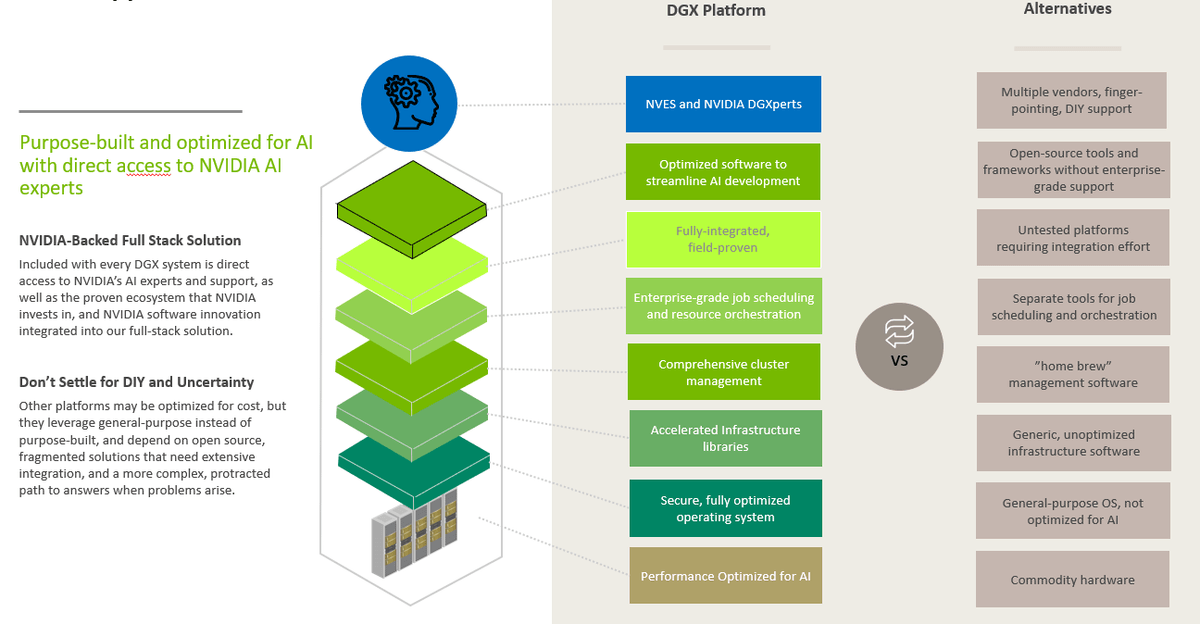 Purpose-built and optimized for AI with direct access to NVIDIA AI experts

NVIDIA-Backed Full Stack Solution

Included with every DGX system is direct access to NVIDIA's AI experts and support, as well as the proven ecosystem that NVIDIA invests in, and NVIDIA software innovation integrated into our full-stack solution.

Don't Settle for DIY and Uncertainty

Other platforms may be optimized for cost, but they leverage general-purpose instead of purpose-built, and depend on open source, fragmented solutions that need extensive integration, and a more complex, protracted path to answers when problems arise.

DGX Platform

NVES and NVIDIA DGXperts

Optimized software to streamline AI development

Fully-integrated, field-proven

Enterprise-grade job scheduling and resource orchestration

Comprehensive cluster management

Accelerated Infrastructure libraries

Secure, fully optimized operating system

Performance Optimized for AI

VS

Alternatives

Multiple vendors, finger-pointing, DIY support

Open-source tools and frameworks without enterprise-grade support

Untested platforms requiring integration effort

Separate tools for job scheduling and orchestration

"home brew" management software

Generic, unoptimized infrastructure software

General-purpose OS, not optimized for AI

Commodity hardware